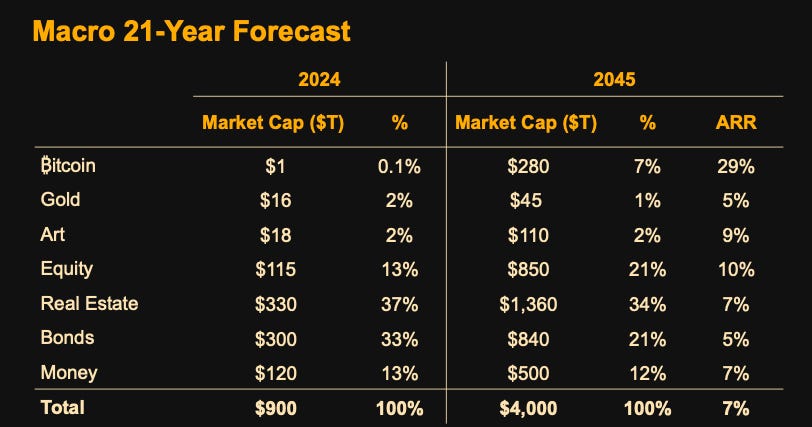 Macro 21-Year Forecast

| | 2024 | | 2045 | | |
|---|---|---|---|---|---|
| | Market Cap ($T) | % | Market Cap ($T) | % | ARR |
| ₿itcoin | $1 | 0.1% | $280 | 7% | 29% |
| Gold | $16 | 2% | $45 | 1% | 5% |
| Art | $18 | 2% | $110 | 2% | 9% |
| Equity | $115 | 13% | $850 | 21% | 10% |
| Real Estate | $330 | 37% | $1,360 | 34% | 7% |
| Bonds | $300 | 33% | $840 | 21% | 5% |
| Money | $120 | 13% | $500 | 12% | 7% |
| Total | $900 | 100% | $4,000 | 100% | 7% |